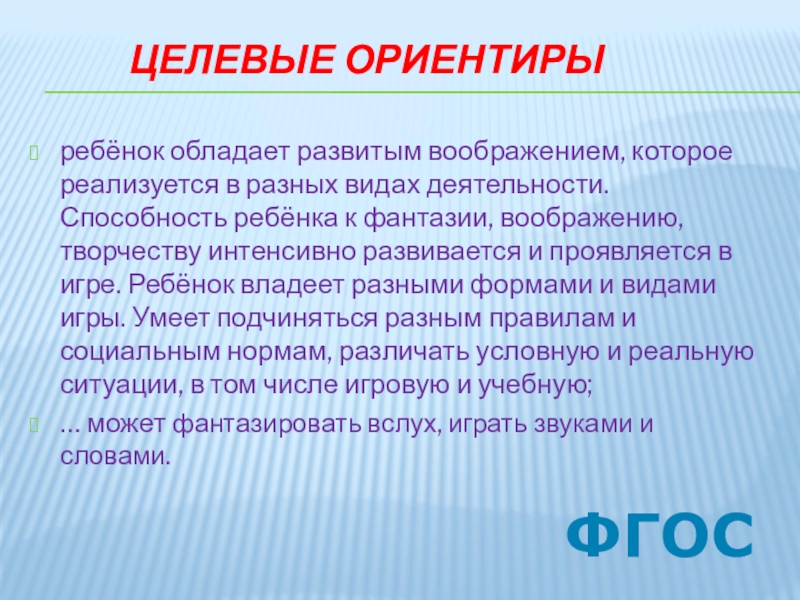 ЦЕЛЕВЫЕ ОРИЕНТИРЫ

ребёнок обладает развитым воображением, которое реализуется в разных видах деятельности. Способность ребёнка к фантазии, воображению, творчеству интенсивно развивается и проявляется в игре. Ребёнок владеет разными формами и видами игры. Умеет подчиняться разным правилам и социальным нормам, различать условную и реальную ситуации, в том числе игровую и учебную;

... может фантазировать вслух, играть звуками и словами.

ФГОС